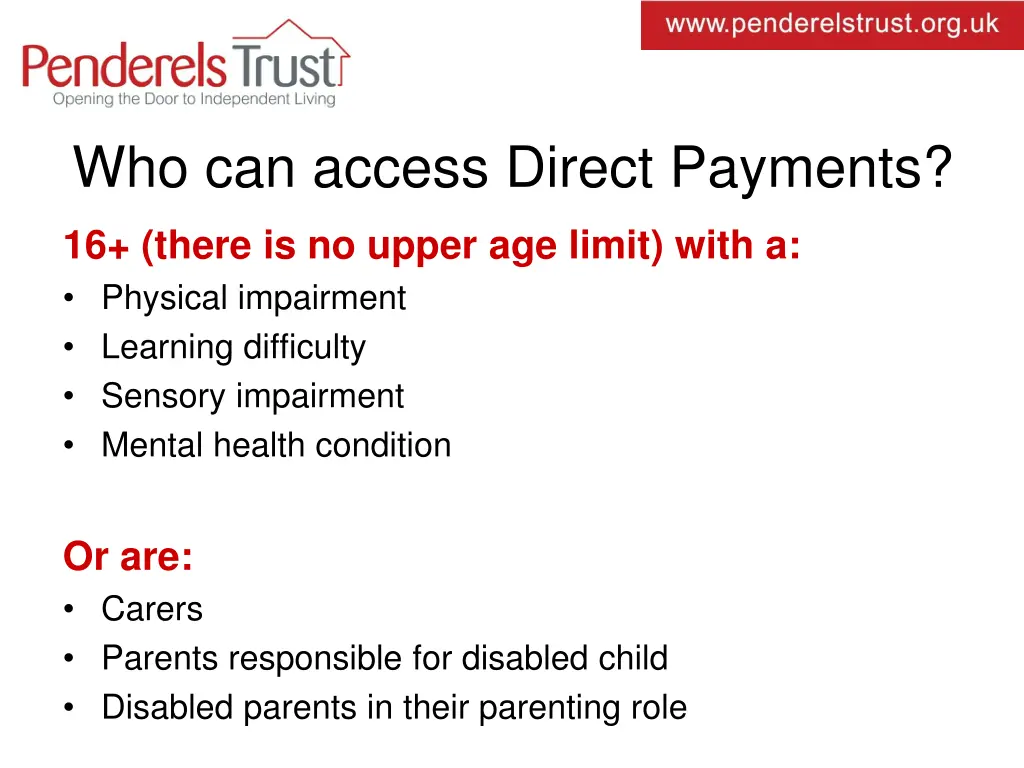 Penderels Trust
Opening the Door to Independent Living

www.penderelstrust.org.uk

Who can access Direct Payments?

16+ (there is no upper age limit) with a:
• Physical impairment
• Learning difficulty
• Sensory impairment
• Mental health condition

Or are:
• Carers
• Parents responsible for disabled child
• Disabled parents in their parenting role